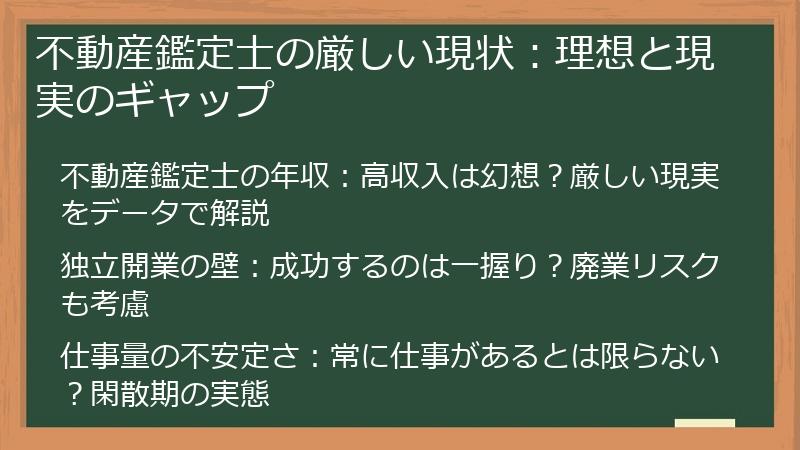 不動産鑑定士の厳しい現状：理想と現実のギャップ

不動産鑑定士の年収：高収入は幻想？厳しい現実をデータで解説

独立開業の壁：成功するのは一握り？廃業リスクも考慮

仕事量の不安定さ：常に仕事があるとは限らない？閑散期の実態